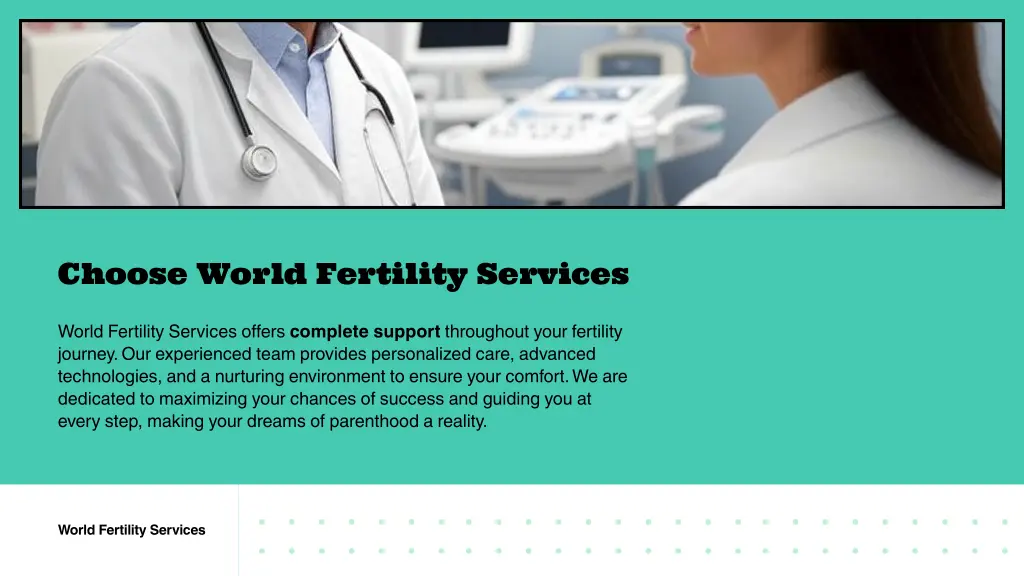 Choose World Fertility Services

World Fertility Services offers complete support throughout your fertility journey. Our experienced team provides personalized care, advanced technologies, and a nurturing environment to ensure your comfort. We are dedicated to maximizing your chances of success and guiding you at every step, making your dreams of parenthood a reality.

World Fertility Services